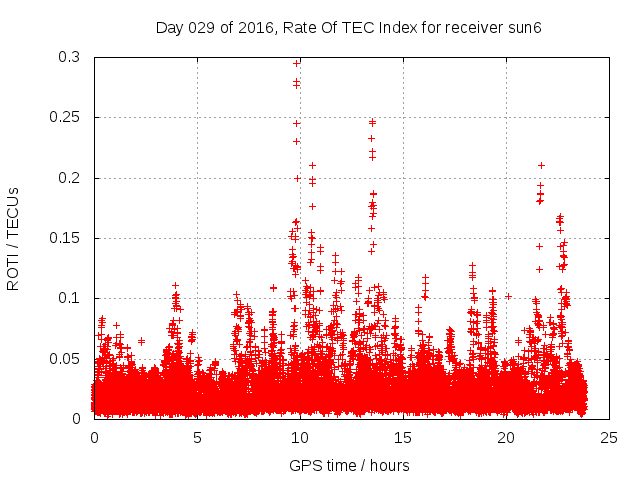 Day 029 of 2016, Rate Of TEC Index for receiver sun6

ROTI / TECUs

0.3
0.25
0.2
0.15
0.1
0.05
0

0
5
10
15
20
25

GPS time / hours